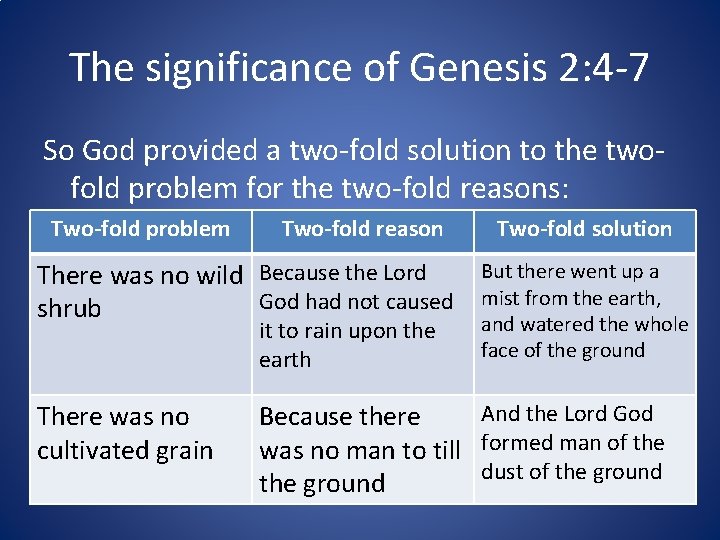 The significance of Genesis 2:4-7

So God provided a two-fold solution to the two-fold problem for the two-fold reasons:

| Two-fold problem | Two-fold reason | Two-fold solution |
|---|---|---|
| There was no wild shrub | Because the Lord God had not caused it to rain upon the earth | But there went up a mist from the earth, and watered the whole face of the ground |
| There was no cultivated grain | Because there was no man to till the ground | And the Lord God formed man of the dust of the ground |